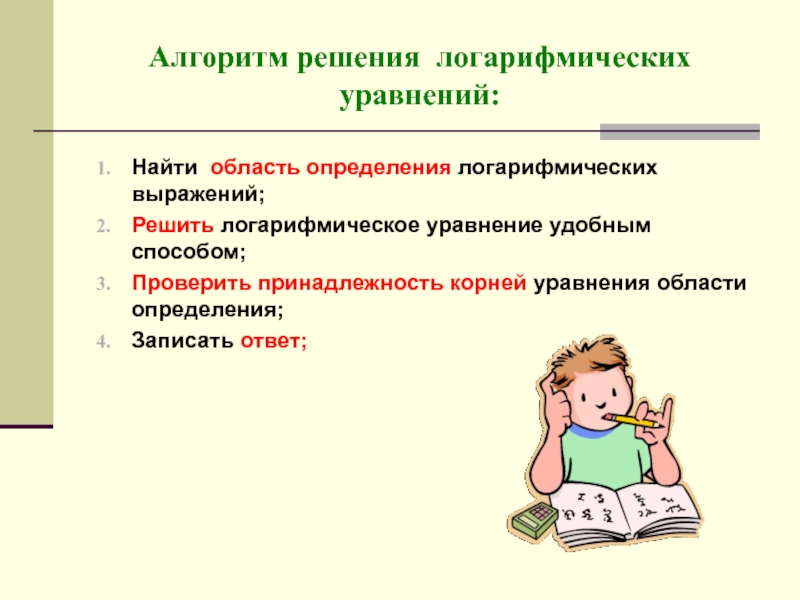 Алгоритм решения логарифмических уравнений:

1. Найти область определения логарифмических выражений;
2. Решить логарифмическое уравнение удобным способом;
3. Проверить принадлежность корней уравнения области определения;
4. Записать ответ;